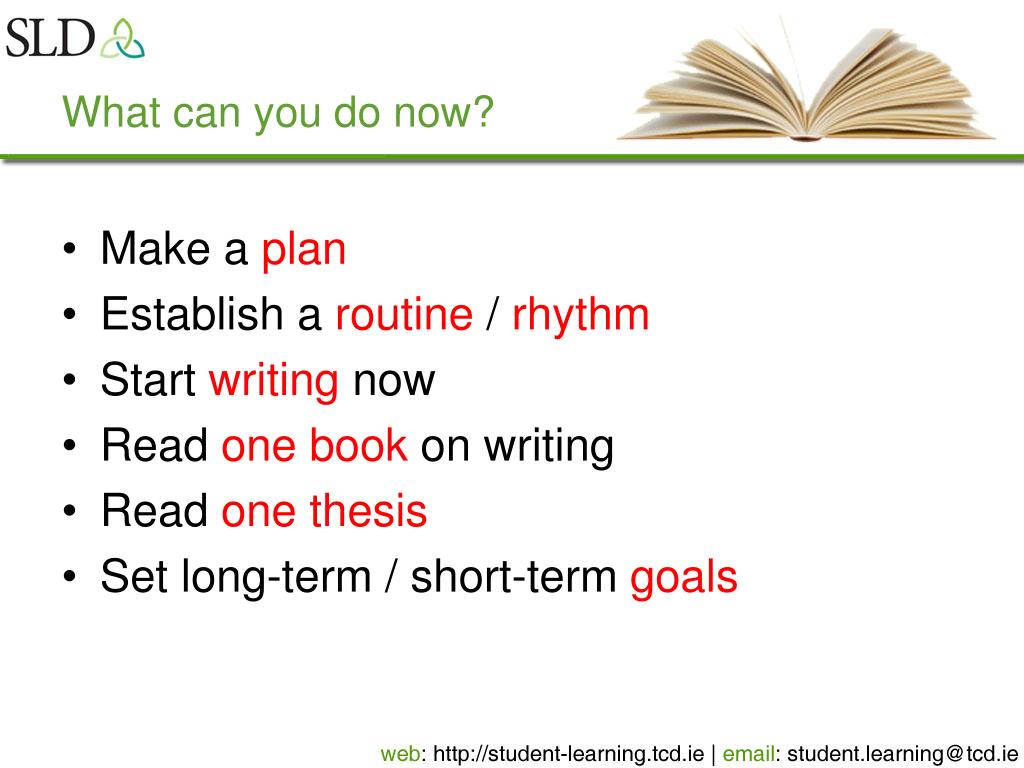 SLD

What can you do now?

• Make a plan
• Establish a routine / rhythm
• Start writing now
• Read one book on writing
• Read one thesis
• Set long-term / short-term goals

web: http://student-learning.tcd.ie | email: student.learning@tcd.ie